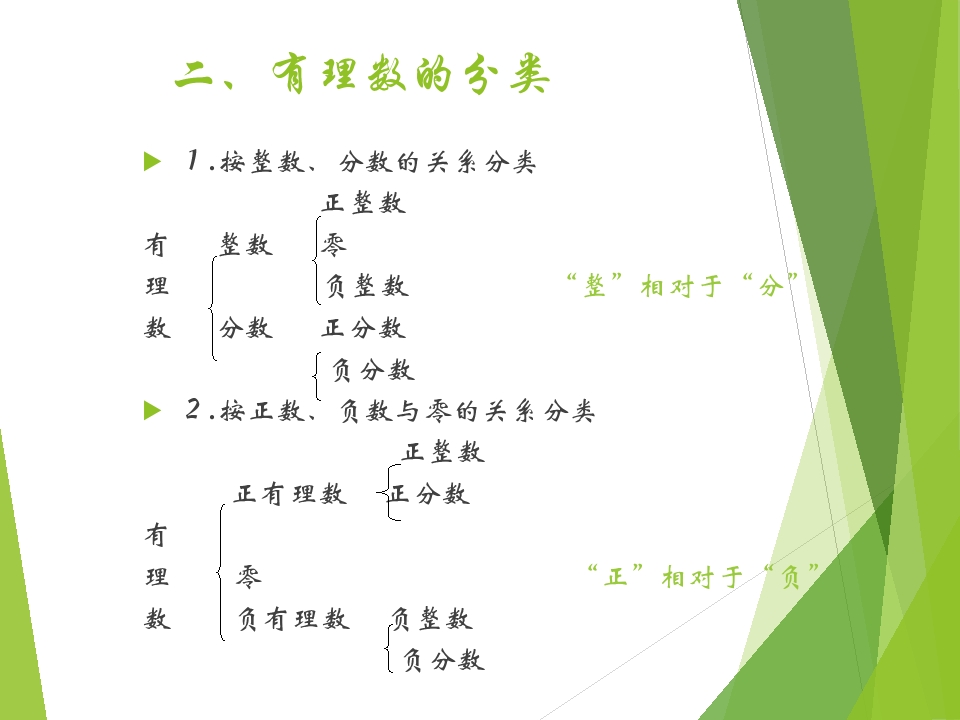 二、有理数的分类

1.按整数、分数的关系分类

正整数
有　整数　零
理　　　　负整数　　“整”相对于“分”
数　分数　正分数
　　　　　负分数

2.按正数、负数与零的关系分类

正整数
正有理数　正分数
有
理　零　　　　　　“正”相对于“负”
数　负有理数　负整数
　　　　　　　负分数